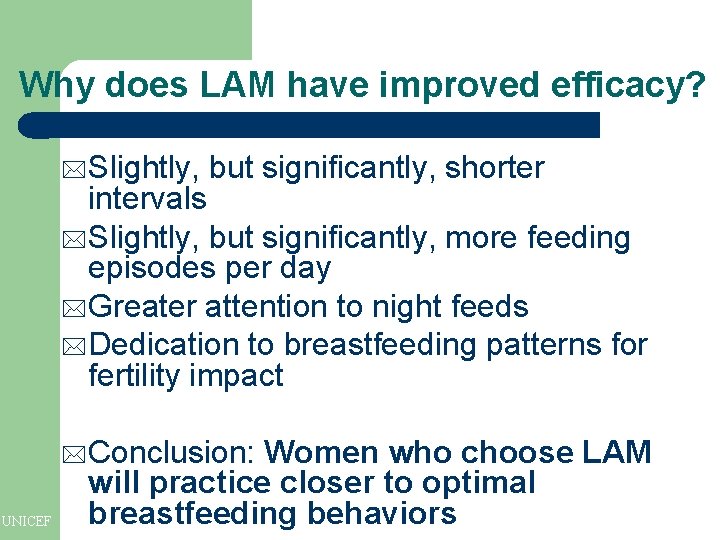 Why does LAM have improved efficacy?

Slightly, but significantly, shorter intervals

Slightly, but significantly, more feeding episodes per day

Greater attention to night feeds

Dedication to breastfeeding patterns for fertility impact

Conclusion: Women who choose LAM will practice closer to optimal breastfeeding behaviors

UNICEF